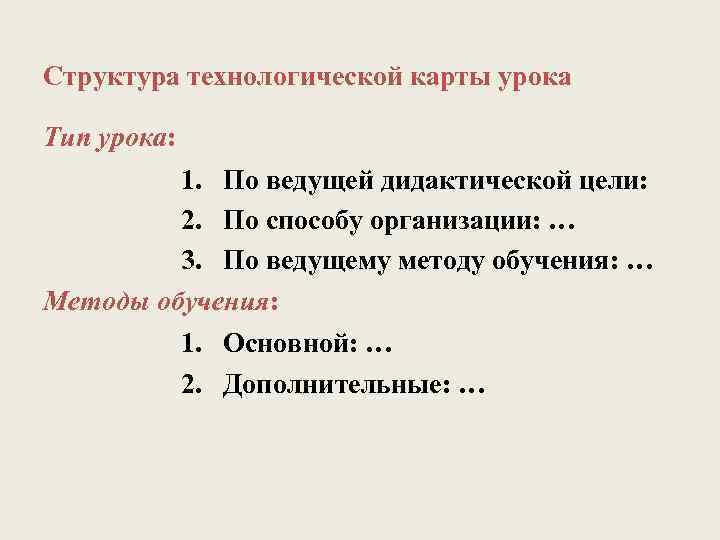 Структура технологической карты урока

Тип урока:

1. По ведущей дидактической цели:
2. По способу организации: …
3. По ведущему методу обучения: …

Методы обучения:

1. Основной: …
2. Дополнительные: …